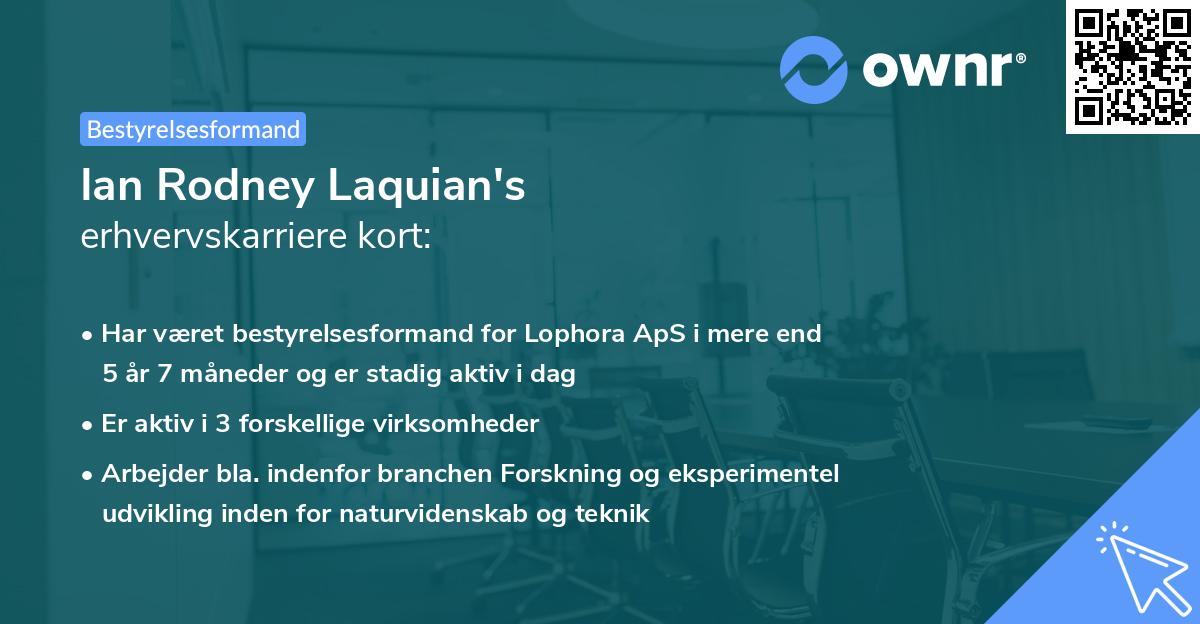 ownr®

Bestyrelsesformand

Ian Rodney Laquian's
erhvervskarriere kort:

• Har været bestyrelsesformand for Lophora ApS i mere end 5 år 7 måneder og er stadig aktiv i dag

• Er aktiv i 3 forskellige virksomheder

• Arbejder bla. indenfor branchen Forskning og eksperimentel udvikling inden for naturvidenskab og teknik